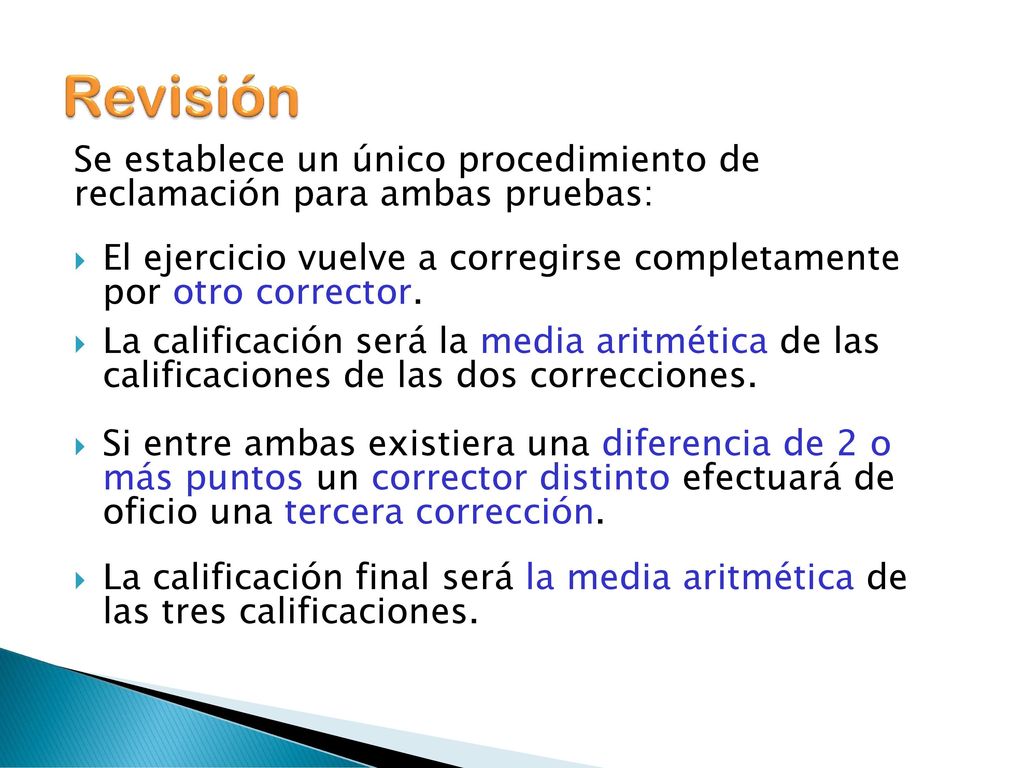 Revisión

Se establece un único procedimiento de reclamación para ambas pruebas:

El ejercicio vuelve a corregirse completamente por otro corrector.

La calificación será la media aritmética de las calificaciones de las dos correcciones.

Si entre ambas existiera una diferencia de 2 o más puntos un corrector distinto efectuará de oficio una tercera corrección.

La calificación final será la media aritmética de las tres calificaciones.